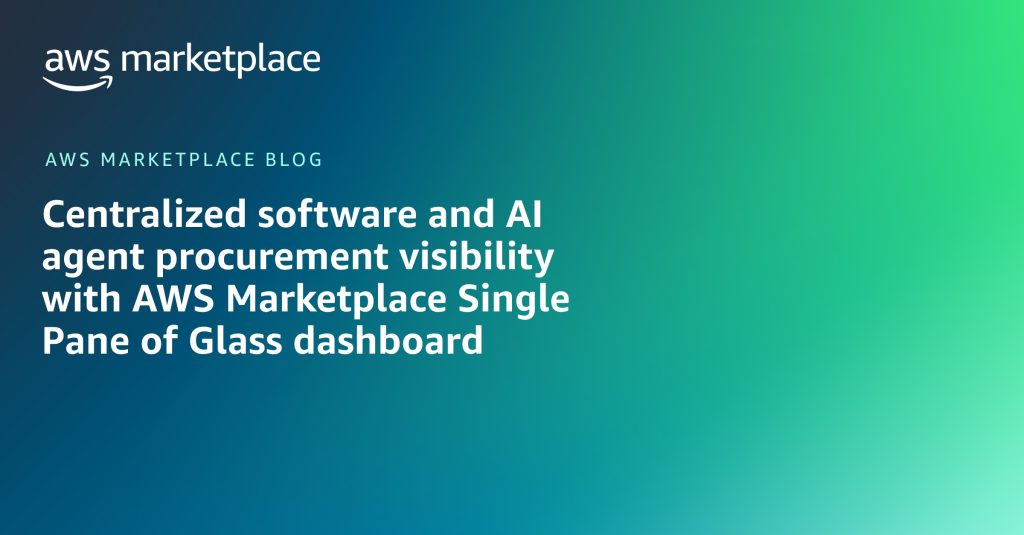 aws marketplace

AWS MARKETPLACE BLOG

Centralized software and AI agent procurement visibility with AWS Marketplace Single Pane of Glass dashboard